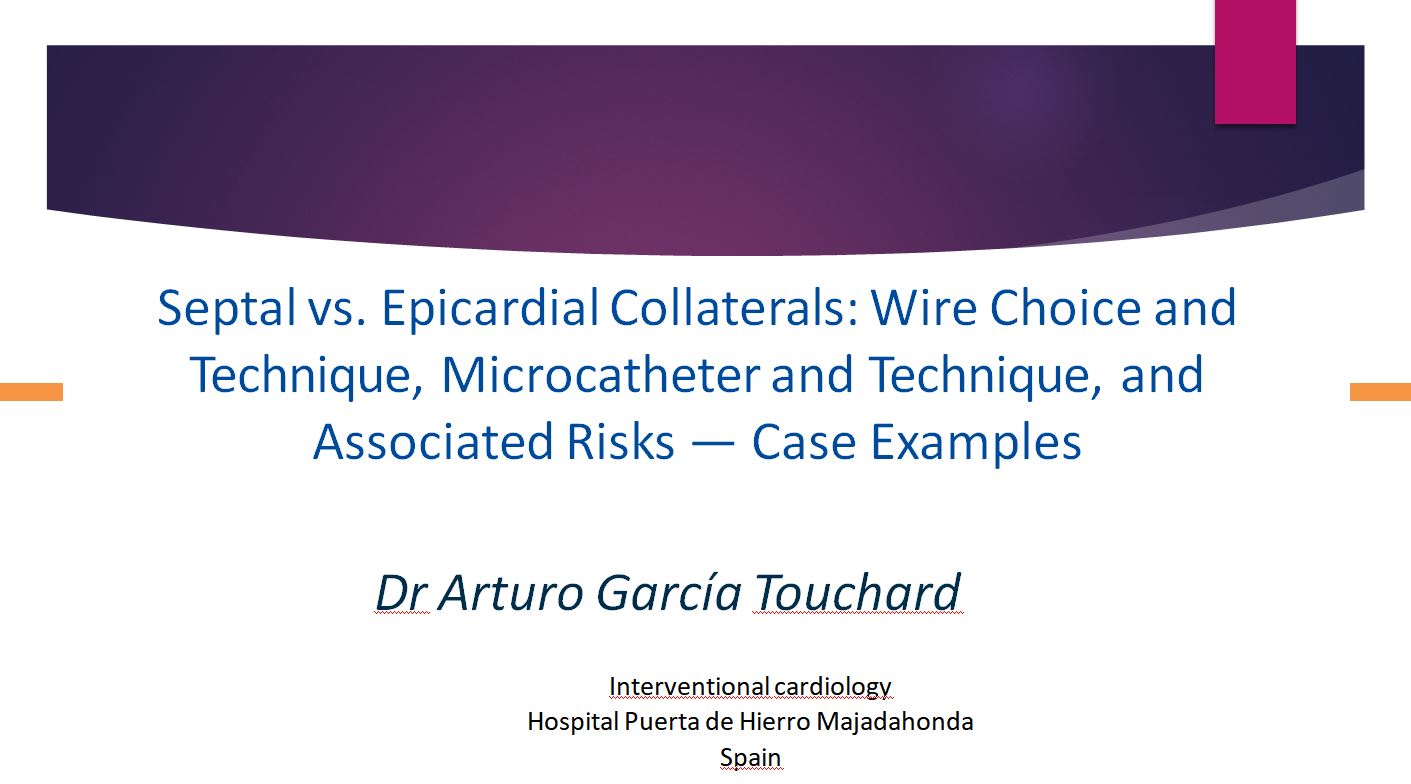 Septal vs. Epicardial Collaterals: Wire Choice and Technique, Microcatheter and Technique, and Associated Risks — Case Examples

Dr Arturo García Touchard

Interventional cardiology
Hospital Puerta de Hierro Majadahonda
Spain